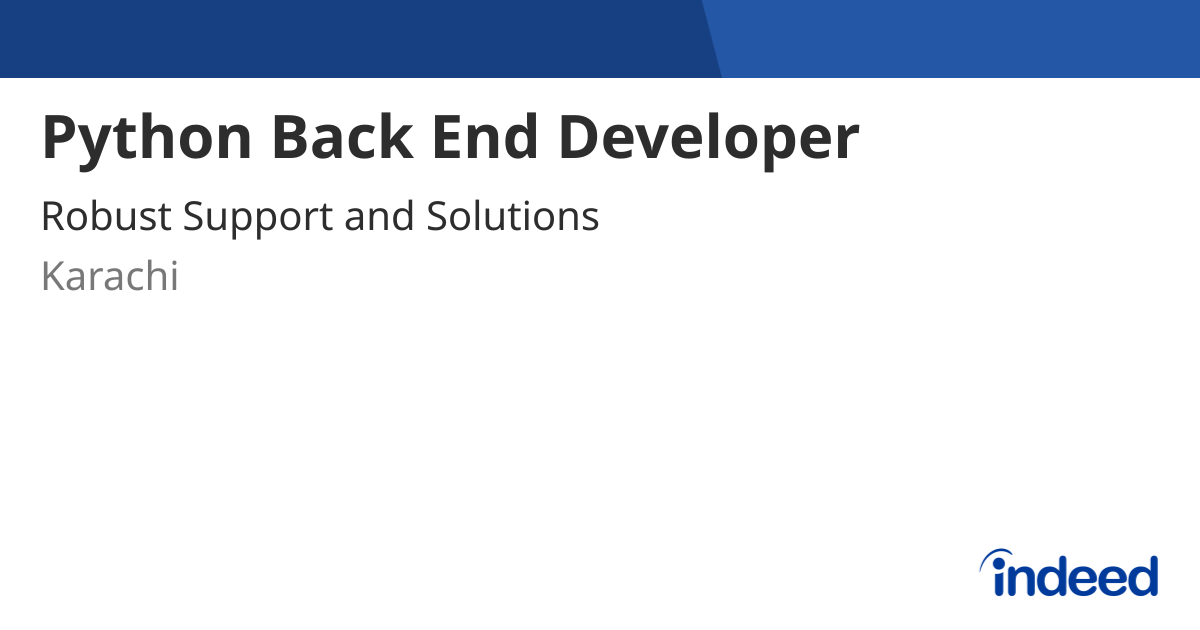 Python Back End Developer

Robust Support and Solutions

Karachi

indeed